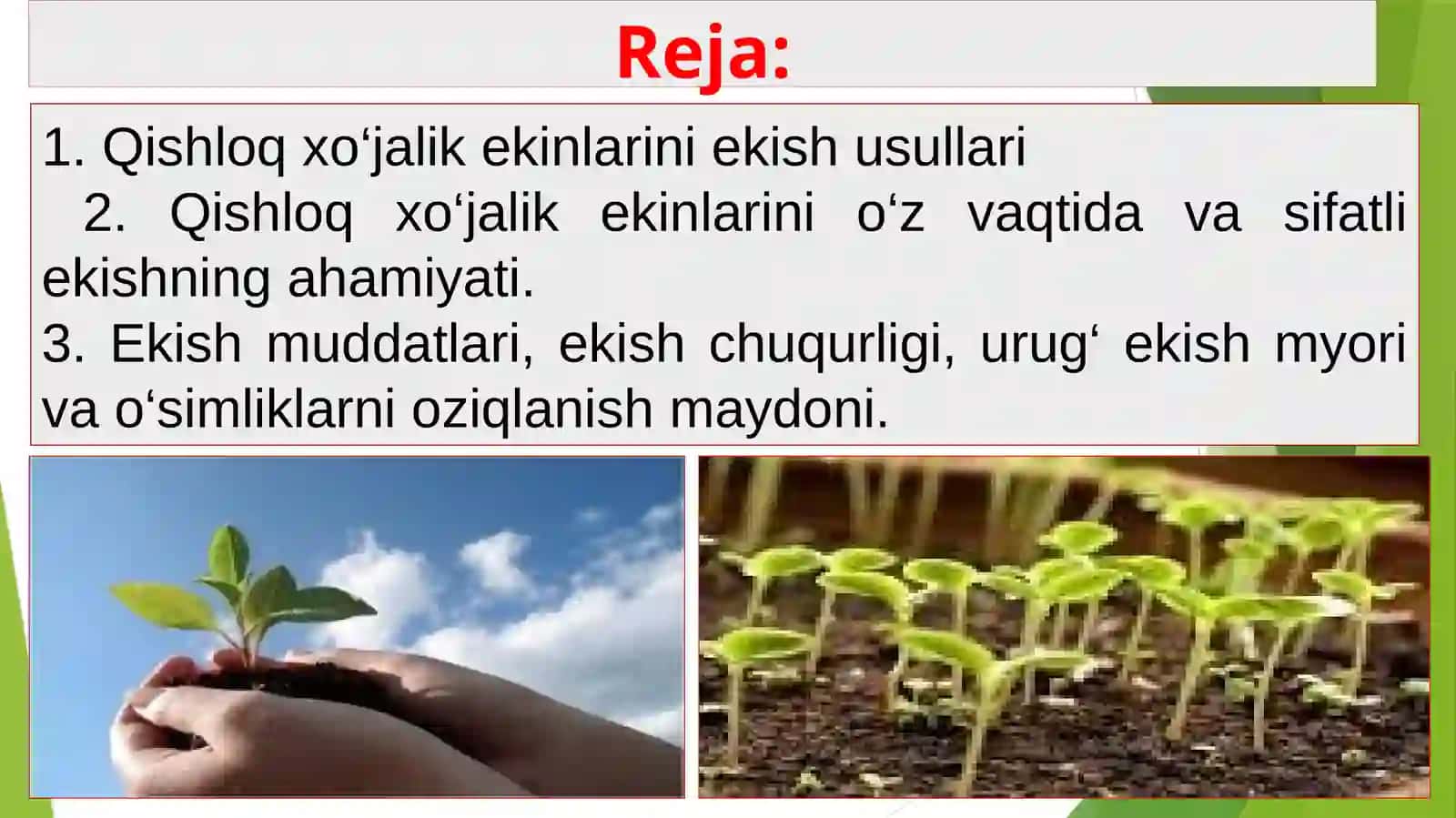 Reja:

1. Qishloq xo‘jalik ekinlarini ekish usullari

2. Qishloq xo‘jalik ekinlarini o‘z vaqtida va sifatli ekishning ahamiyati.

3. Ekish muddatlari, ekish chuqurligi, urug‘ ekish myori va o‘simliklarni oziqlanish maydoni.